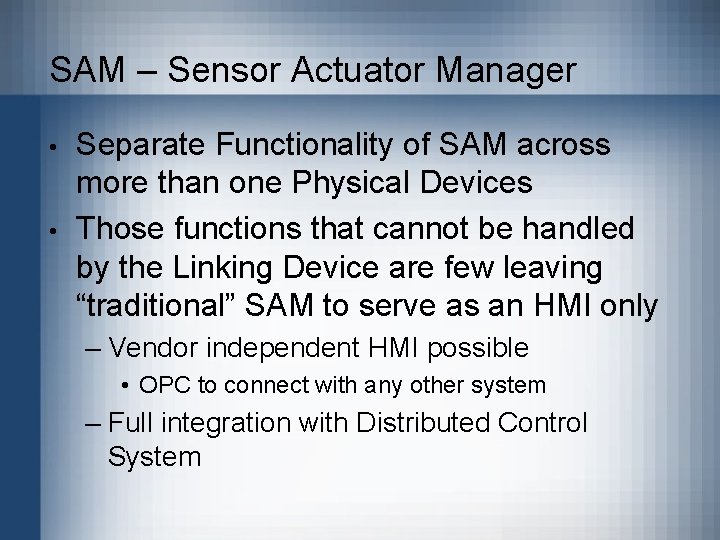 SAM – Sensor Actuator Manager

• Separate Functionality of SAM across more than one Physical Devices
• Those functions that cannot be handled by the Linking Device are few leaving “traditional” SAM to serve as an HMI only
  – Vendor independent HMI possible
    • OPC to connect with any other system
  – Full integration with Distributed Control System